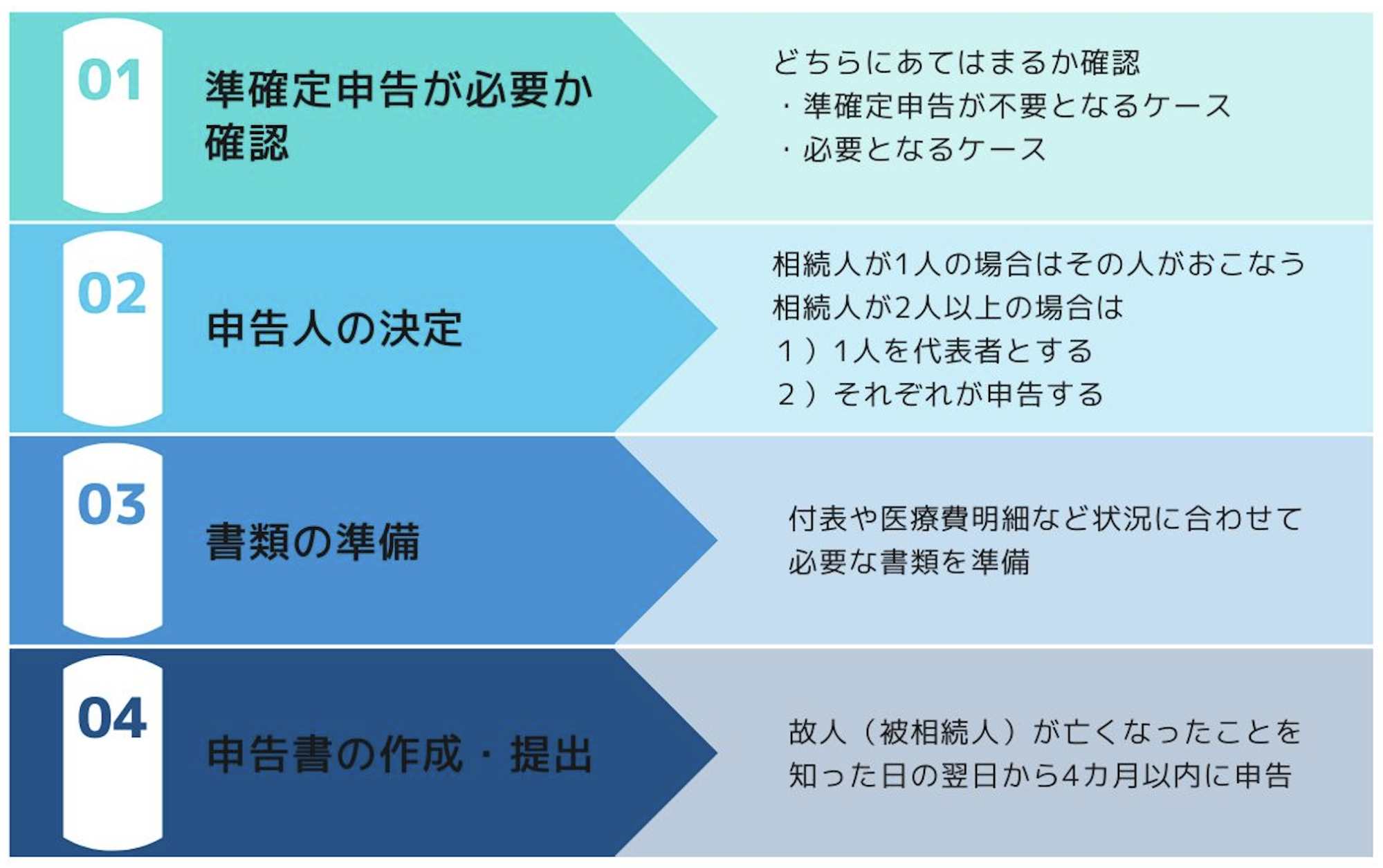 01
準確定申告が必要か確認

どちらにあてはまるか確認
・準確定申告が不要となるケース
・必要となるケース

02
申告人の決定

相続人が1人の場合はその人がおこなう
相続人が2人以上の場合は
1）1人を代表者とする
2）それぞれが申告する

03
書類の準備

付表や医療費明細など状況に合わせて必要な書類を準備

04
申告書の作成・提出

故人（被相続人）が亡くなったことを知った日の翌日から4カ月以内に申告